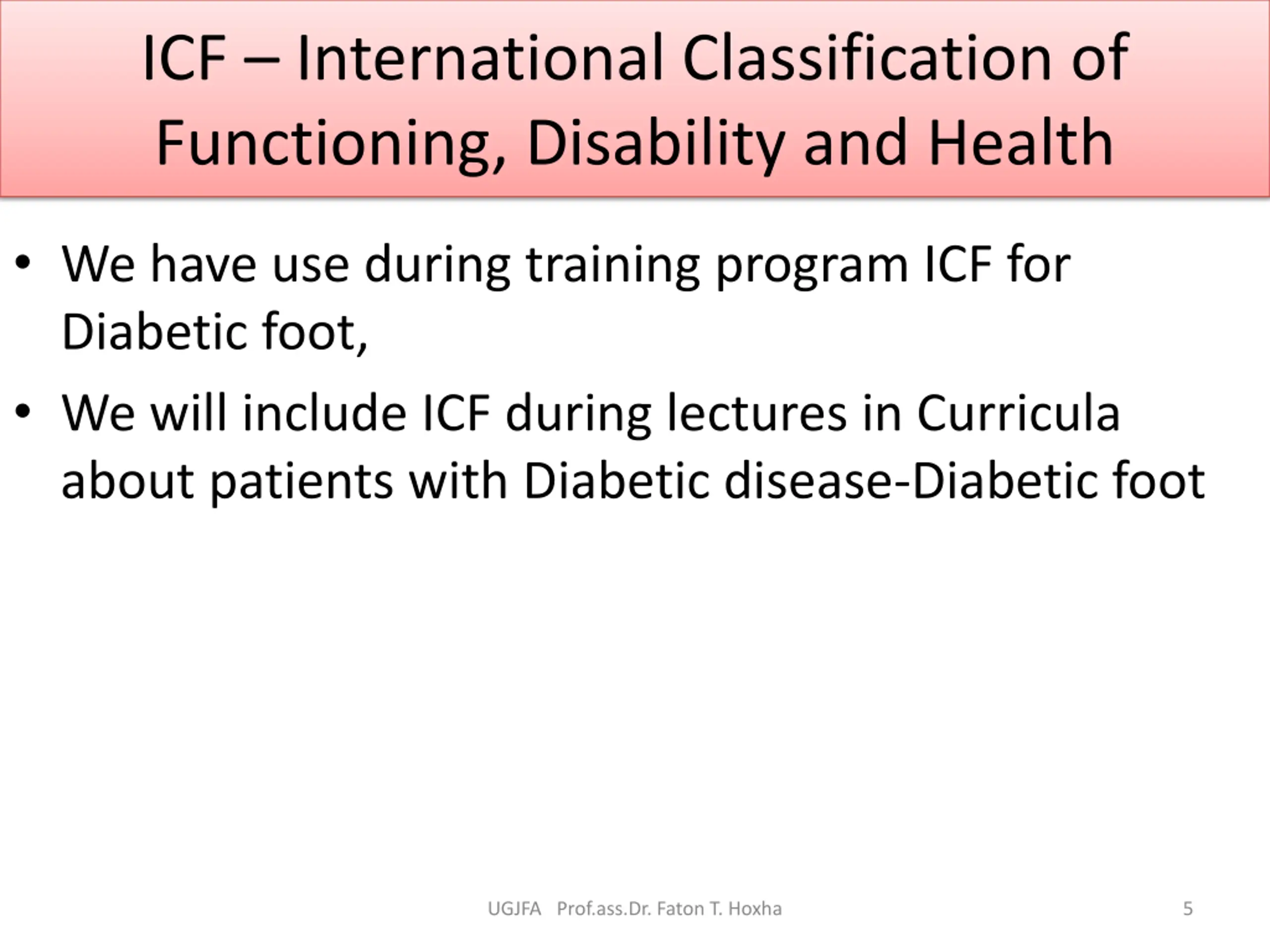 ICF – International Classification of Functioning, Disability and Health

• We have use during training program ICF for Diabetic foot,

• We will include ICF during lectures in Curricula about patients with Diabetic disease-Diabetic foot

UGJFA Prof.ass.Dr. Faton T. Hoxha

5